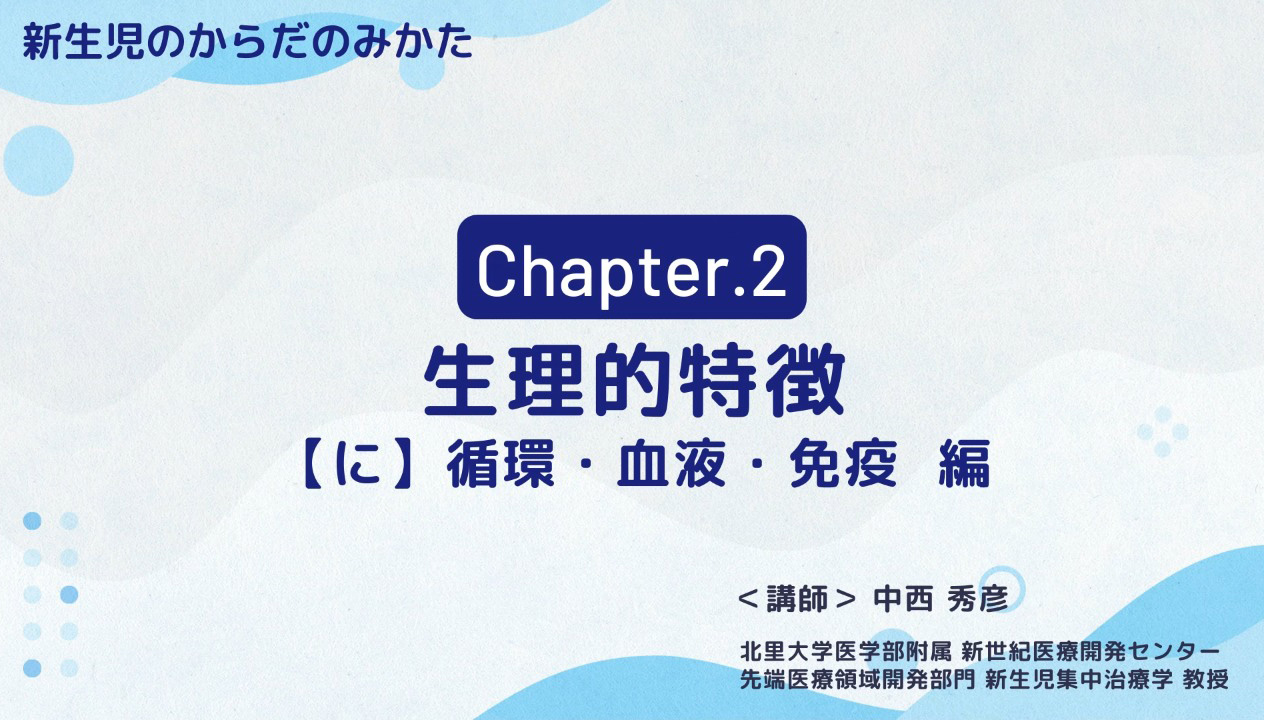 新生児のからだのみかた

Chapter.2

生理的特徴

【に】循環・血液・免疫 編

＜講師＞ 中西 秀彦

北里大学医学部附属 新世紀医療開発センター
先端医療領域開発部門 新生児集中治療学 教授